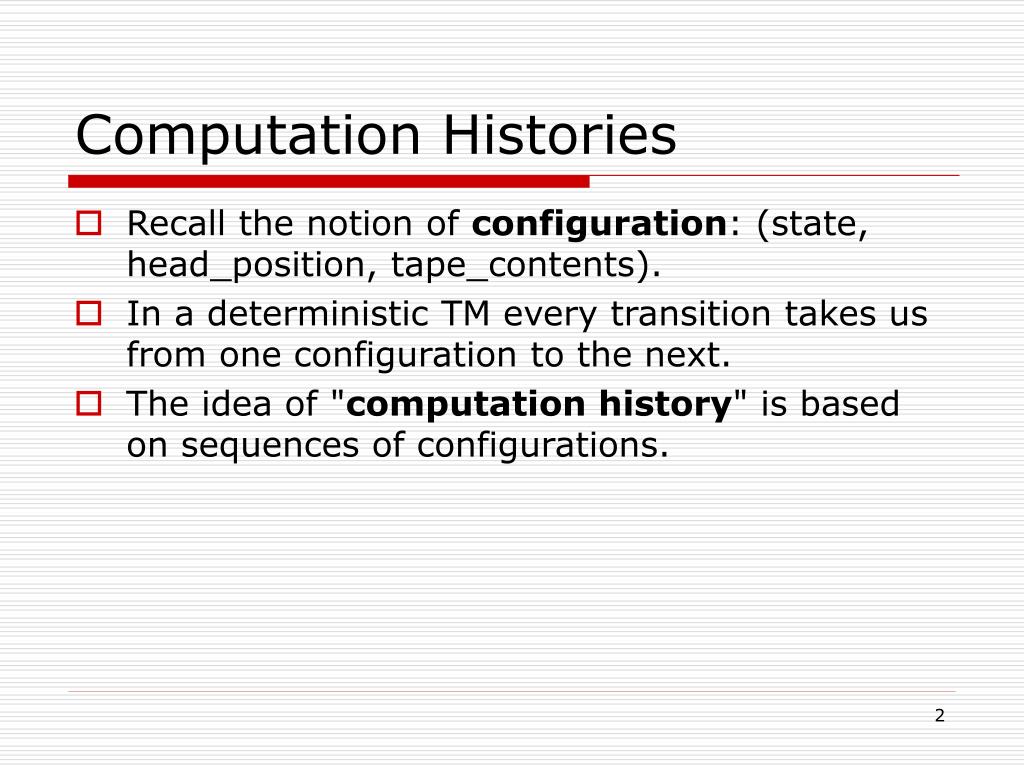 Computation Histories

Recall the notion of configuration: (state, head_position, tape_contents).

In a deterministic TM every transition takes us from one configuration to the next.

The idea of "computation history" is based on sequences of configurations.

2